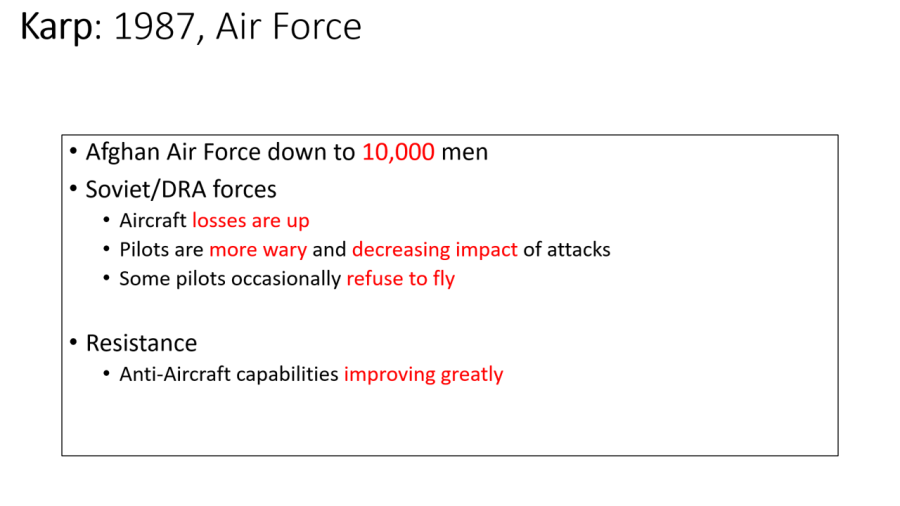 Karp: 1987, Air Force

• Afghan Air Force down to 10,000 men
• Soviet/DRA forces
  • Aircraft losses are up
  • Pilots are more wary and decreasing impact of attacks
  • Some pilots occasionally refuse to fly

• Resistance
  • Anti-Aircraft capabilities improving greatly